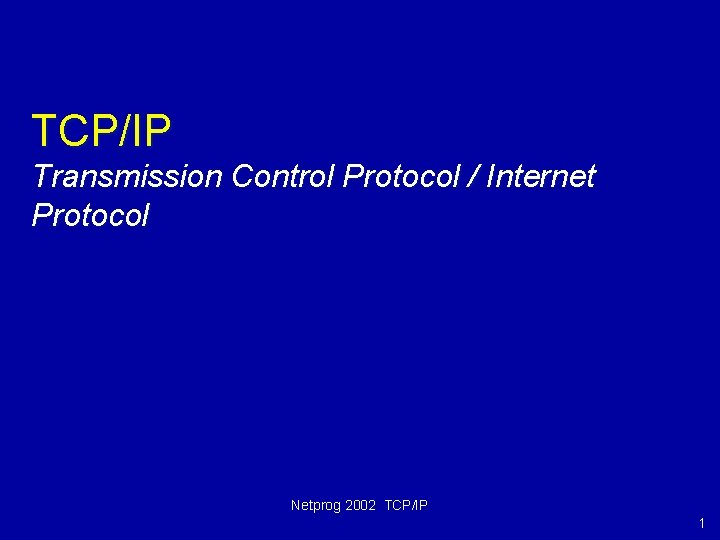 TCP/IP

Transmission Control Protocol / Internet Protocol

Netprog 2002 TCP/IP

1